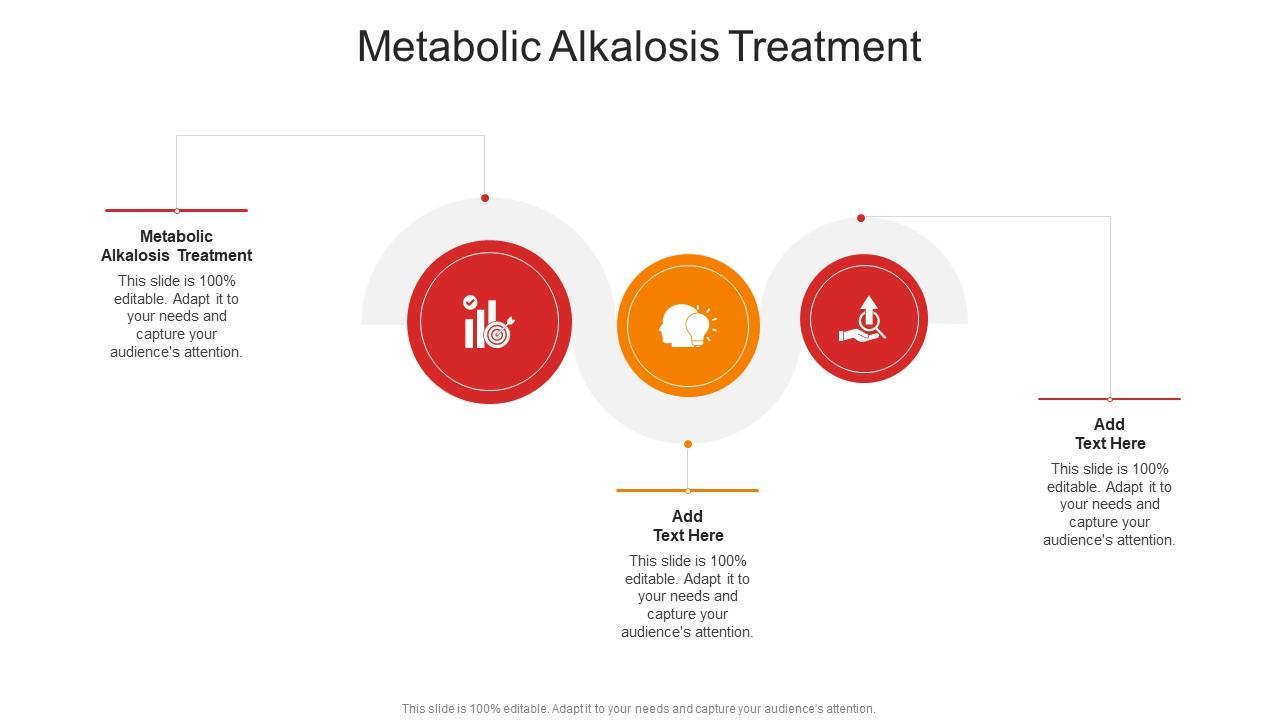 Metabolic Alkalosis Treatment

Metabolic Alkalosis Treatment

This slide is 100% editable. Adapt it to your needs and capture your audience's attention.

Add Text Here

This slide is 100% editable. Adapt it to your needs and capture your audience's attention.

Add Text Here

This slide is 100% editable. Adapt it to your needs and capture your audience's attention.

This slide is 100% editable. Adapt it to your needs and capture your audience's attention.